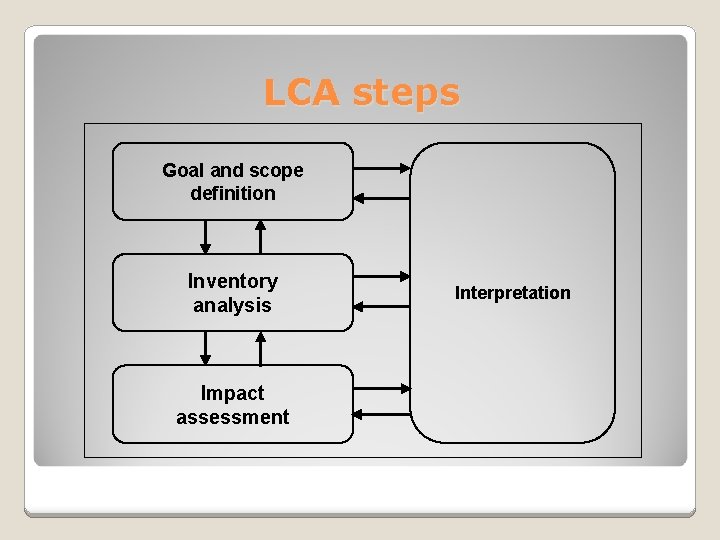 LCA steps

Goal and scope definition

Inventory analysis

Impact assessment

Interpretation